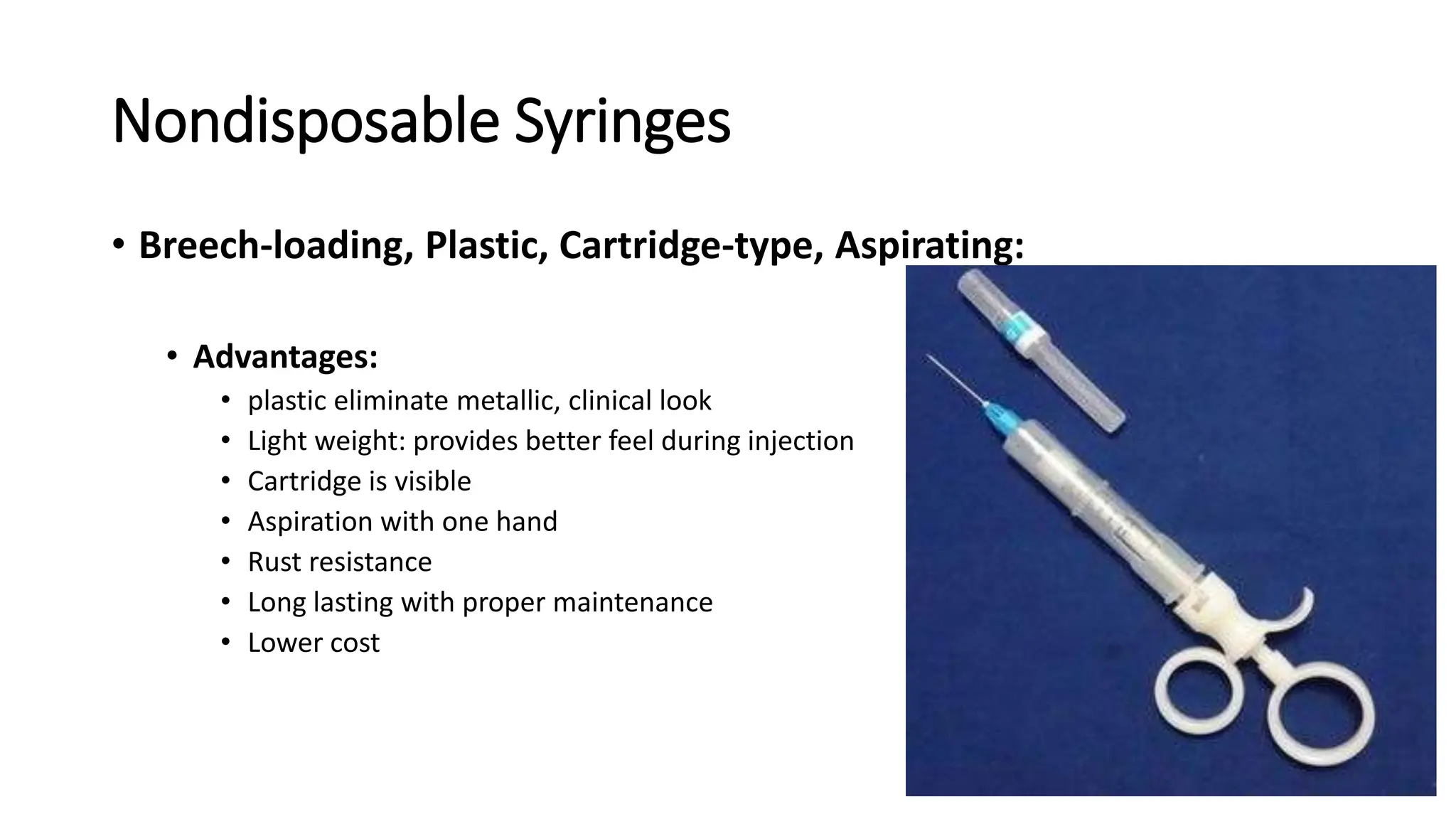 Nondisposable Syringes

• Breech-loading, Plastic, Cartridge-type, Aspirating:

• Advantages:
• plastic eliminate metallic, clinical look
• Light weight: provides better feel during injection
• Cartridge is visible
• Aspiration with one hand
• Rust resistance
• Long lasting with proper maintenance
• Lower cost